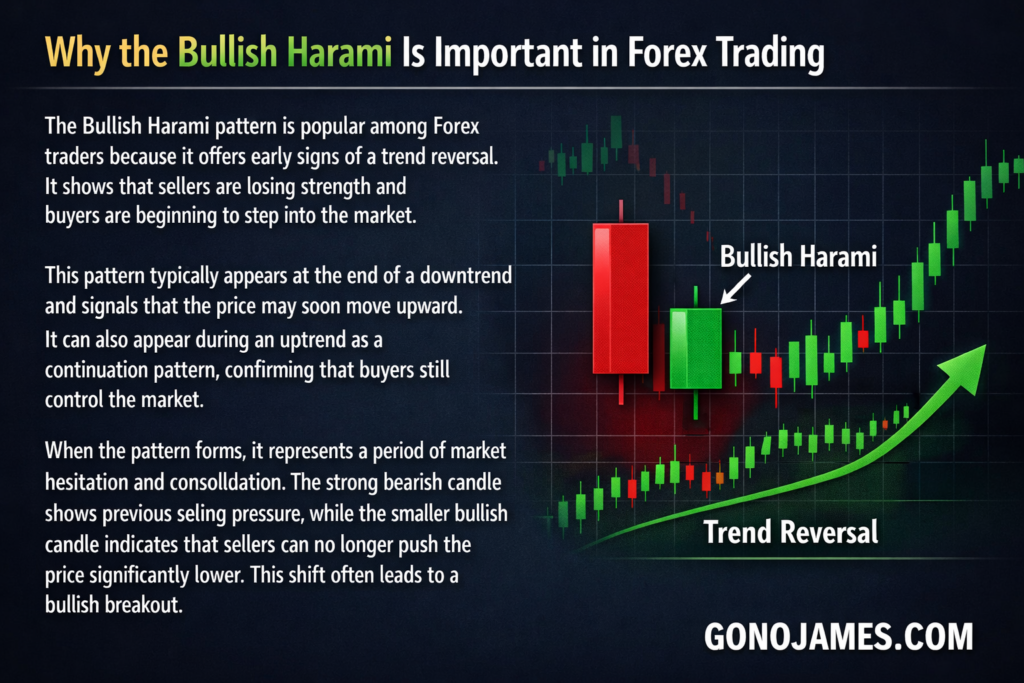 Why the Bullish Harami Is Important in Forex Trading

The Bullish Harami pattern is popular among Forex traders because it offers early signs of a trend reversal. It shows that sellers are losing strength and buyers are beginning to step into the market.

This pattern typically appears at the end of a downtrend and signals that the price may soon move upward. It can also appear during an uptrend as a continuation pattern, confirming that buyers still control the market.

When the pattern forms, it represents a period of market hesitation and consolldation. The strong bearish candle shows previous seling pressure, while the smaller bullish candle indicates that sellers can no longer push the price significantly lower. This shift often leads to a bullish breakout.

Bullish Harami

Trend Reversal

GONOJAMES.COM